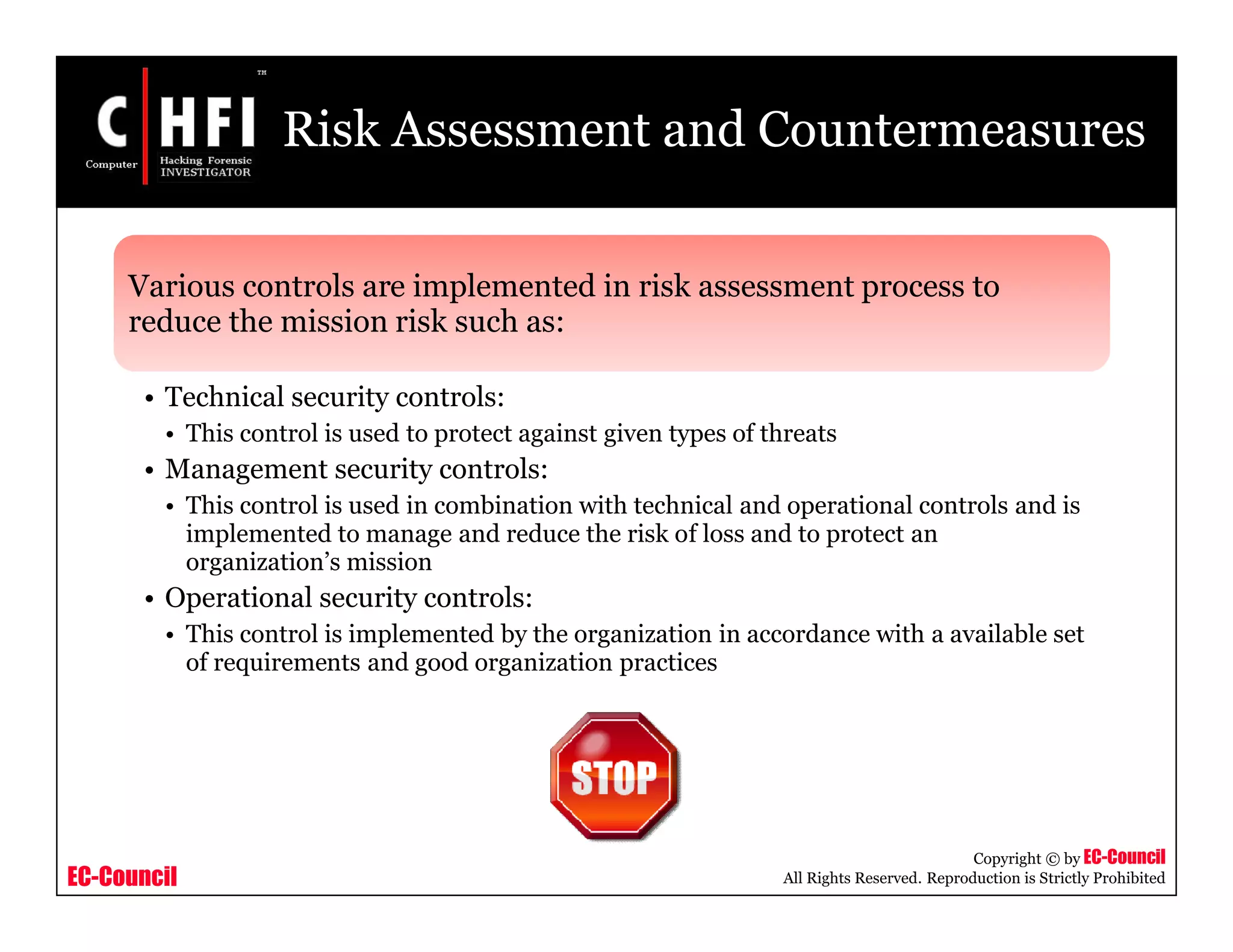 C HFI ™
Computer Hacking Forensic INVESTIGATOR

Risk Assessment and Countermeasures

Various controls are implemented in risk assessment process to reduce the mission risk such as:

• Technical security controls:
• This control is used to protect against given types of threats
• Management security controls:
• This control is used in combination with technical and operational controls and is implemented to manage and reduce the risk of loss and to protect an organization's mission
• Operational security controls:
• This control is implemented by the organization in accordance with a available set of requirements and good organization practices

STOP

EC-Council

Copyright © by EC-Council
All Rights Reserved. Reproduction is Strictly Prohibited